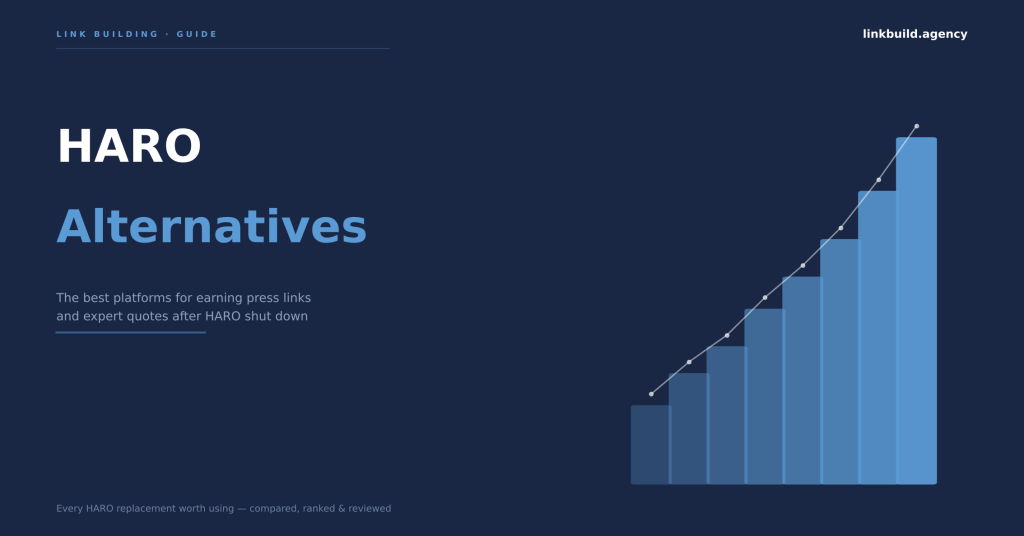 LINK BUILDING · GUIDE

linkbuild.agency

HARO

Alternatives

The best platforms for earning press links and expert quotes after HARO shut down

Every HARO replacement worth using — compared, ranked & reviewed